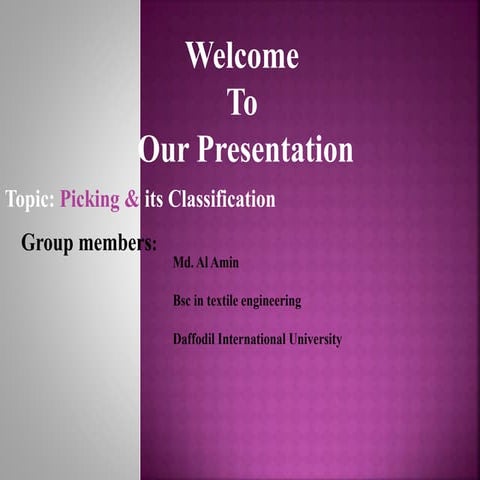 Welcome
To
Our Presentation

Topic: Picking & its Classification

Group members:

Md. Al Amin

Bsc in textile engineering

Daffodil International University